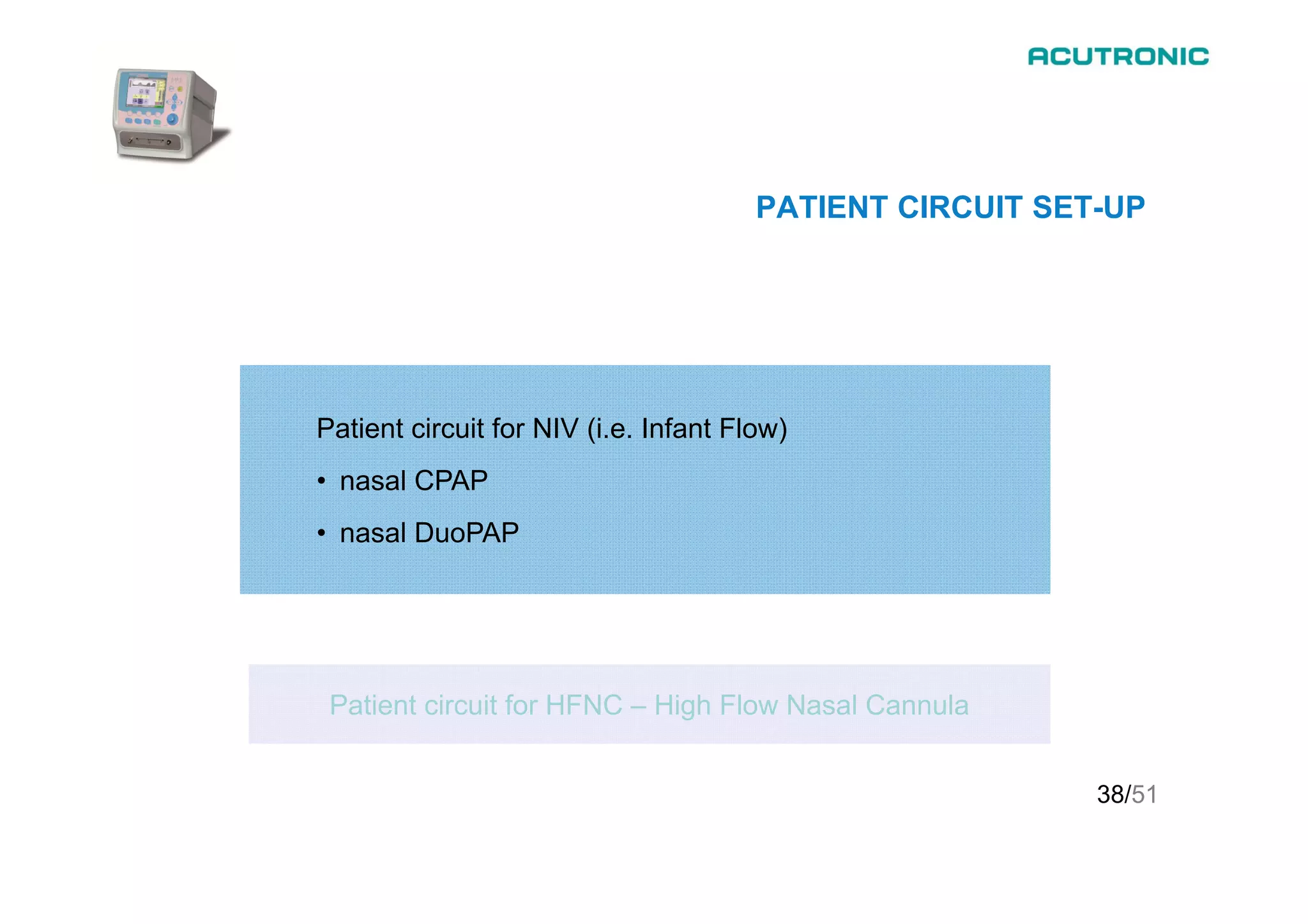 ACUTRONIC

PATIENT CIRCUIT SET-UP

Patient circuit for NIV (i.e. Infant Flow)

• nasal CPAP

• nasal DuoPAP

Patient circuit for HFNC – High Flow Nasal Cannula

38/51